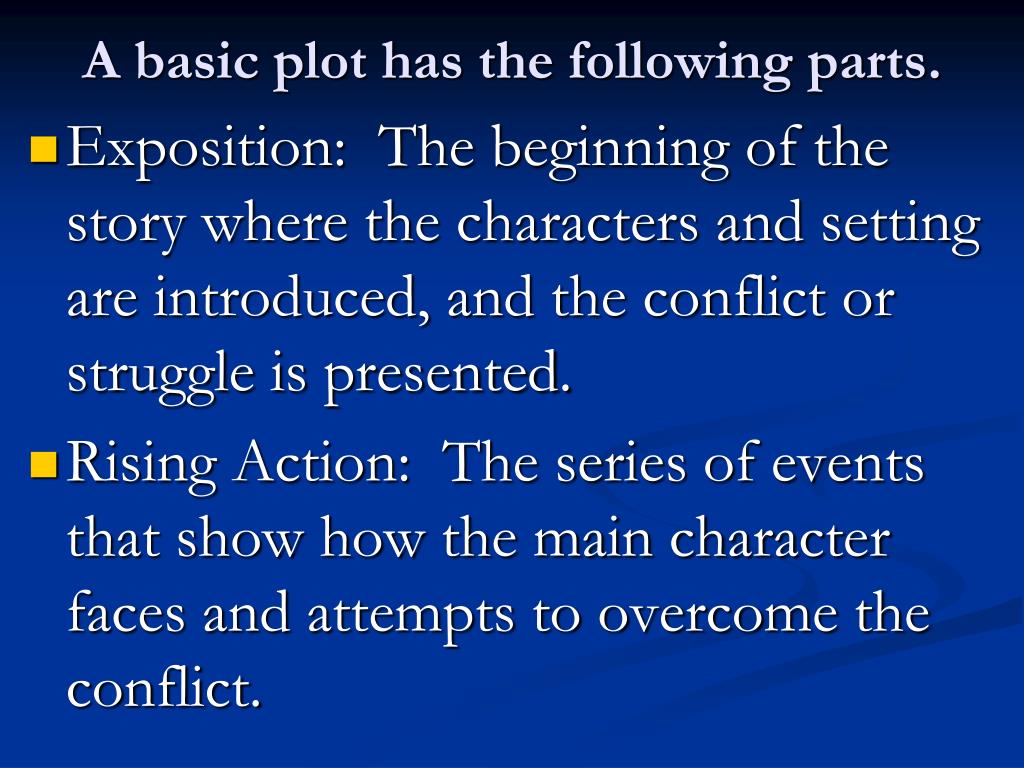 A basic plot has the following parts.

Exposition: The beginning of the story where the characters and setting are introduced, and the conflict or struggle is presented.

Rising Action: The series of events that show how the main character faces and attempts to overcome the conflict.